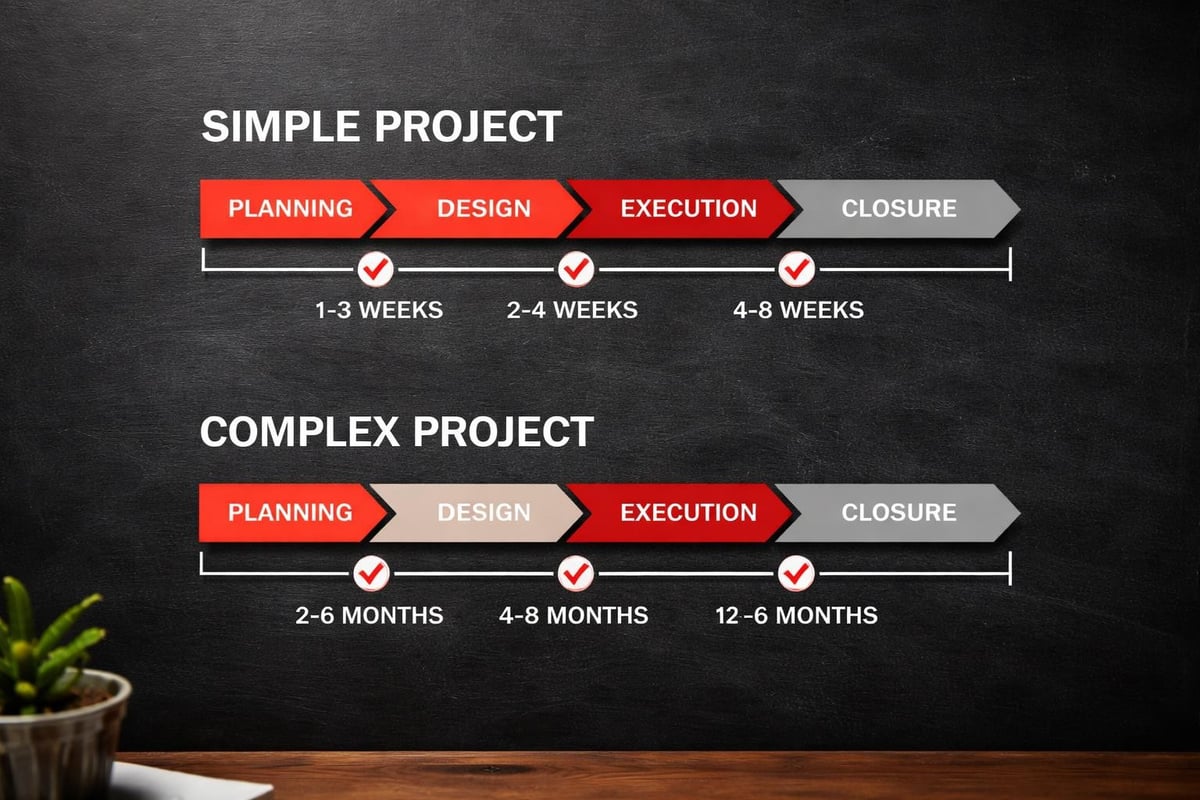 SIMPLE PROJECT

PLANNING DESIGN EXECUTION CLOSURE

1-3 WEEKS 2-4 WEEKS 4-8 WEEKS

COMPLEX PROJECT

PLANNING DESIGN EXECUTION CLOSURE

2-6 MONTHS 4-8 MONTHS 12-6 MONTHS